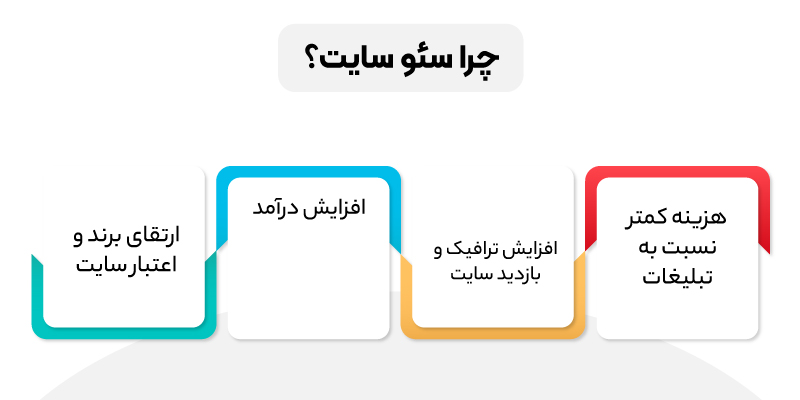 چرا سئو سایت؟

هزینه کمتر نسبت به تبلیغات

افزایش ترافیک و بازدید سایت

افزایش درآمد

ارتقای برند و اعتبار سایت